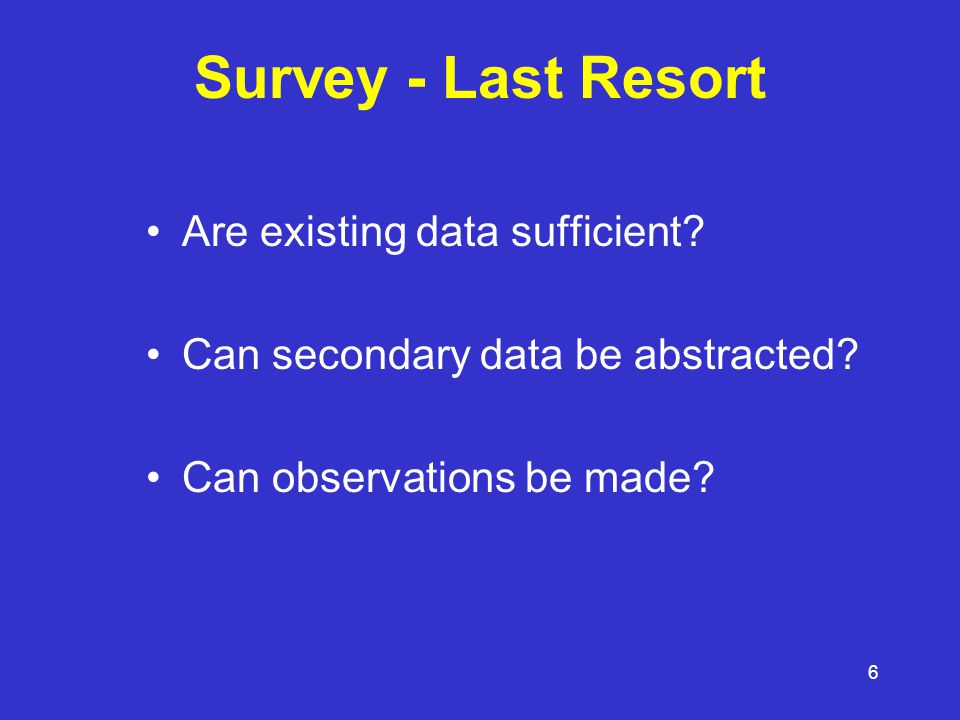 Survey - Last Resort

• Are existing data sufficient?

• Can secondary data be abstracted?

• Can observations be made?

6